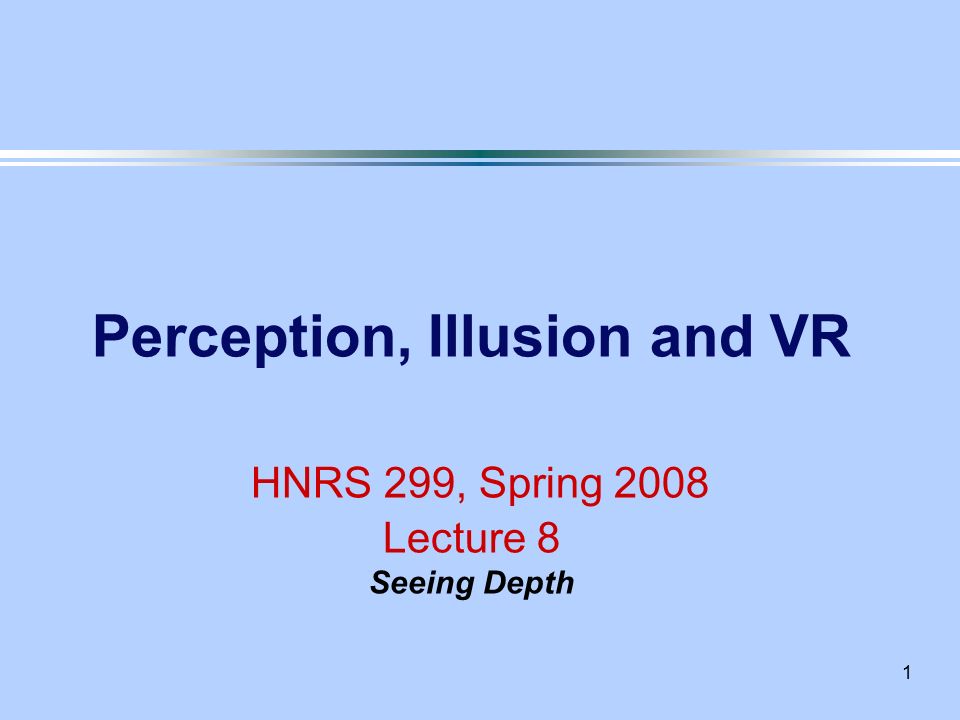 Perception, Illusion and VR

HNRS 299, Spring 2008
Lecture 8
Seeing Depth

1